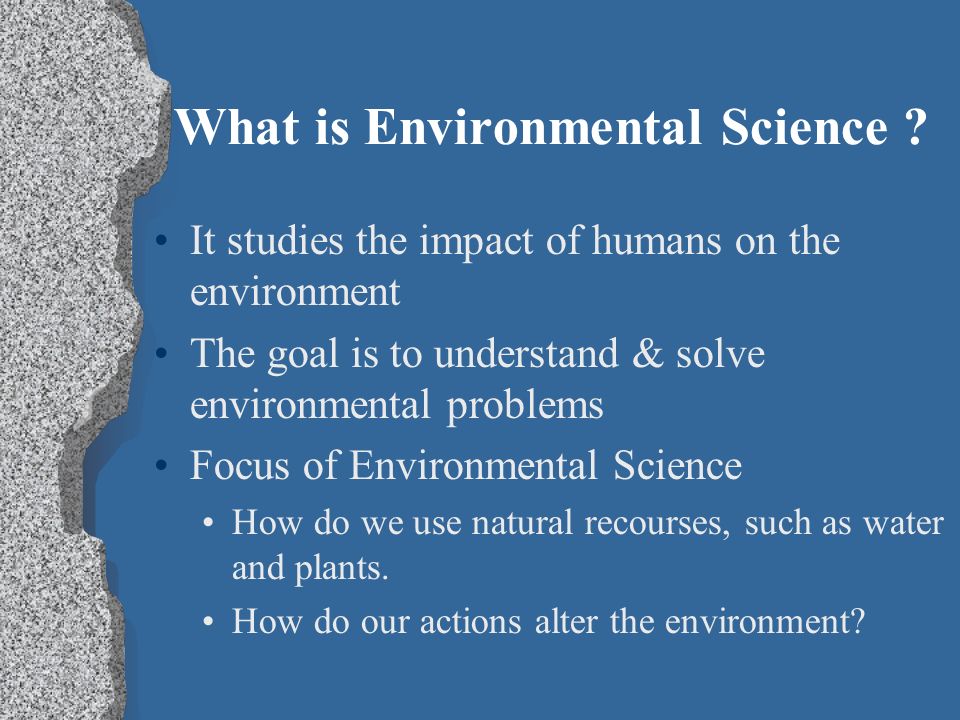 What is Environmental Science ?

• It studies the impact of humans on the environment
• The goal is to understand & solve environmental problems
• Focus of Environmental Science
  • How do we use natural recourses, such as water and plants.
  • How do our actions alter the environment?